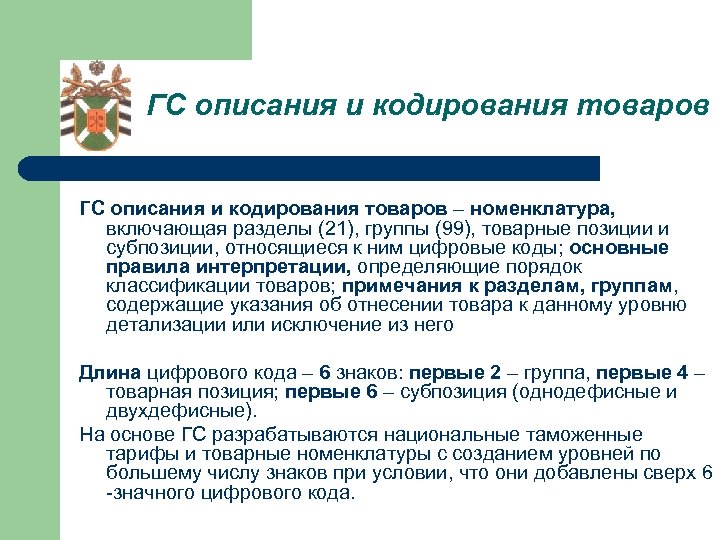 ГС описания и кодирования товаров

ГС описания и кодирования товаров – номенклатура, включающая разделы (21), группы (99), товарные позиции и субпозиции, относящиеся к ним цифровые коды; основные правила интерпретации, определяющие порядок классификации товаров; примечания к разделам, группам, содержащие указания об отнесении товара к данному уровню детализации или исключение из него

Длина цифрового кода – 6 знаков: первые 2 – группа, первые 4 – товарная позиция; первые 6 – субпозиция (однодефисные и двухдефисные).

На основе ГС разрабатываются национальные таможенные тарифы и товарные номенклатуры с созданием уровней по большему числу знаков при условии, что они добавлены сверх 6 -значного цифрового кода.